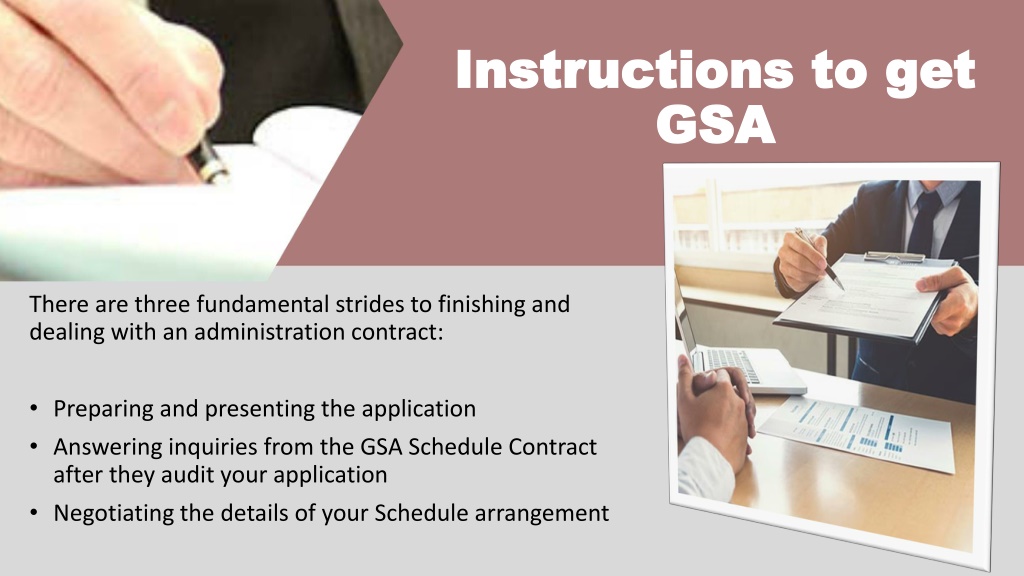 Instructions to get GSA

There are three fundamental strides to finishing and dealing with an administration contract:

• Preparing and presenting the application
• Answering inquiries from the GSA Schedule Contract after they audit your application
• Negotiating the details of your Schedule arrangement